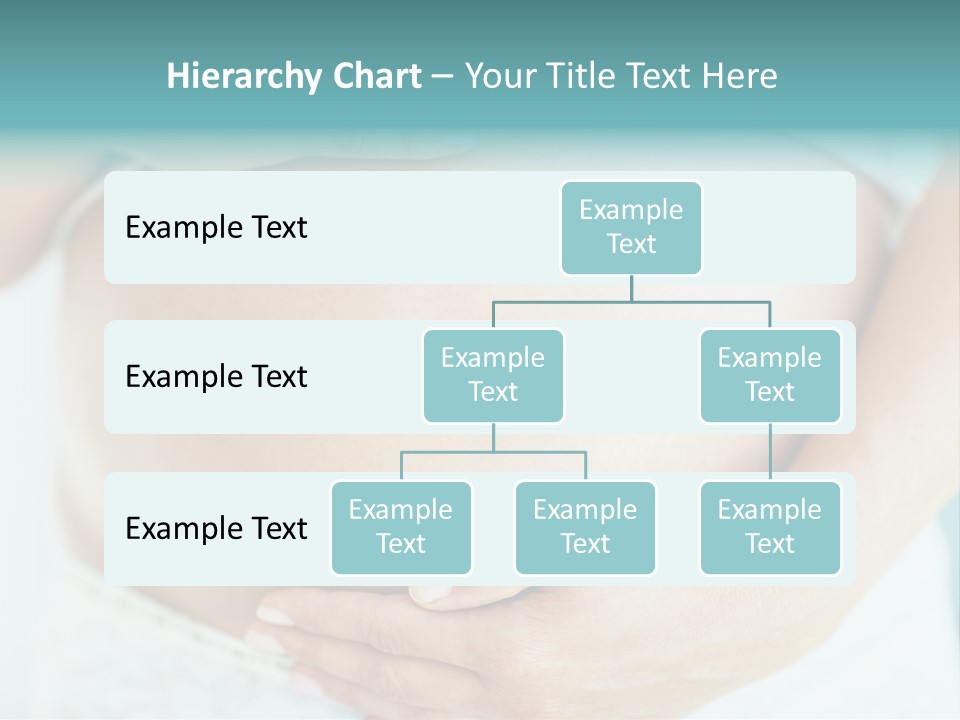 Hierarchy Chart – Your Title Text Here

Example Text

Example Text

Example Text

Example Text

Example Text

Example Text

Example Text

Example Text

Example Text